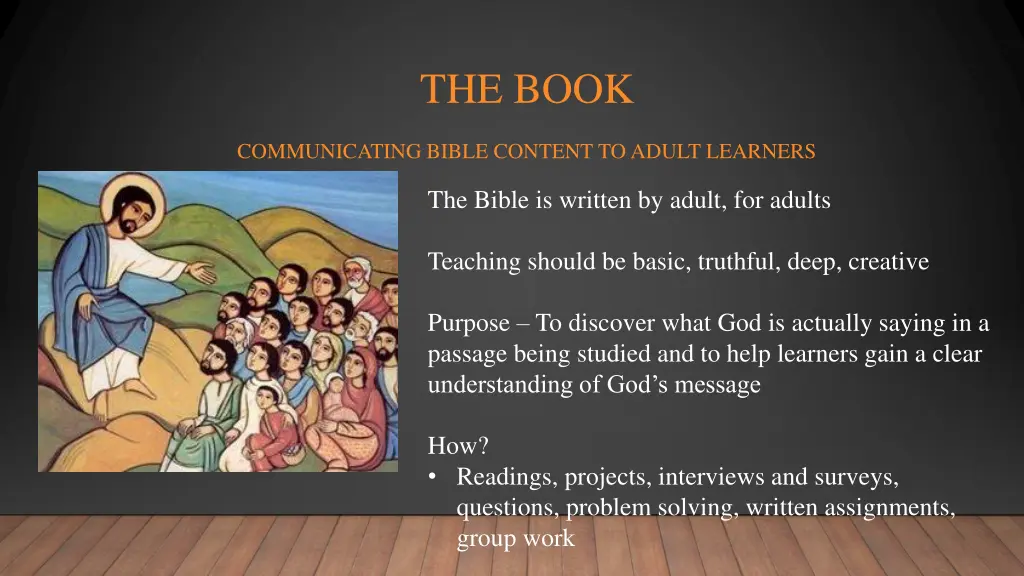 THE BOOK

COMMUNICATING BIBLE CONTENT TO ADULT LEARNERS

The Bible is written by adult, for adults

Teaching should be basic, truthful, deep, creative

Purpose – To discover what God is actually saying in a passage being studied and to help learners gain a clear understanding of God’s message

How?
• Readings, projects, interviews and surveys, questions, problem solving, written assignments, group work